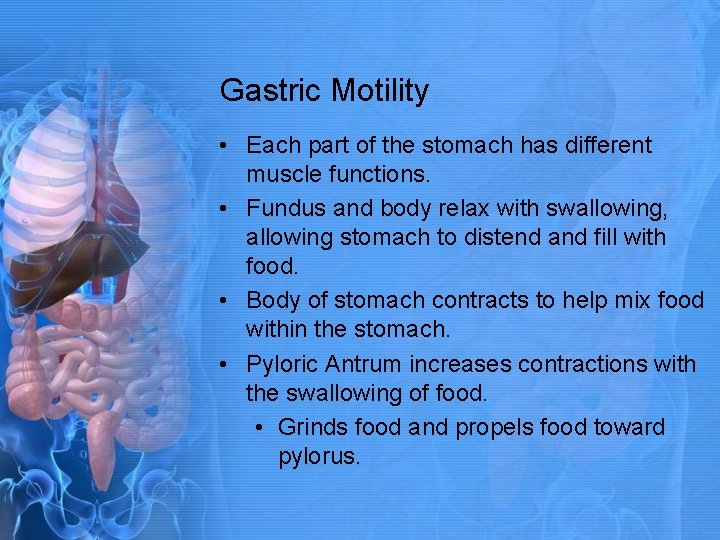 Gastric Motility

• Each part of the stomach has different muscle functions.
• Fundus and body relax with swallowing, allowing stomach to distend and fill with food.
• Body of stomach contracts to help mix food within the stomach.
• Pyloric Antrum increases contractions with the swallowing of food.
  • Grinds food and propels food toward pylorus.